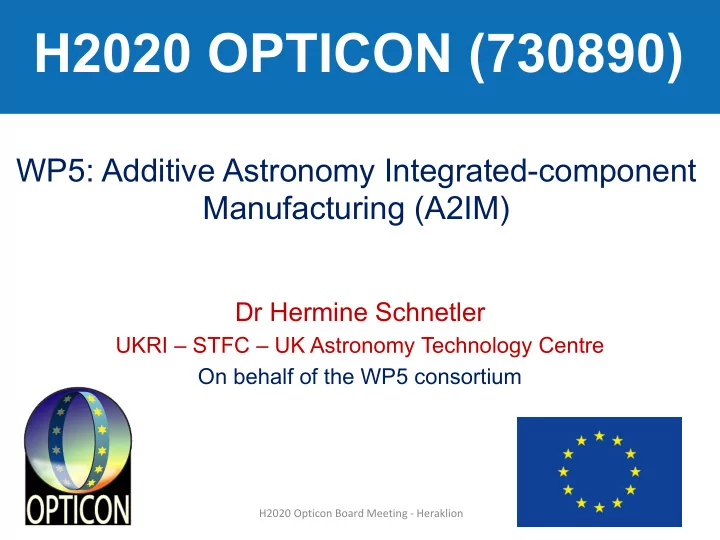 H2020 OPTICON (730890)

WP5: Additive Astronomy Integrated-component Manufacturing (A2IM)

Dr Hermine Schnetler
UKRI – STFC – UK Astronomy Technology Centre
On behalf of the WP5 consortium

OPTICON

H2020 Opticon Board Meeting - Heraklion